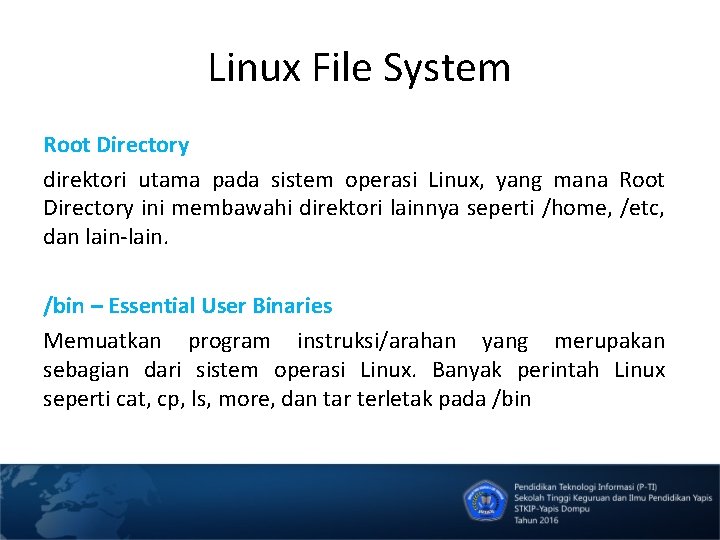 Linux File System

Root Directory

direktori utama pada sistem operasi Linux, yang mana Root Directory ini membawahi direktori lainnya seperti /home, /etc, dan lain-lain.

/bin – Essential User Binaries

Memuatkan program instruksi/arahan yang merupakan sebagian dari sistem operasi Linux. Banyak perintah Linux seperti cat, cp, ls, more, dan tar terletak pada /bin

Pendidikan Teknologi Informasi (P-TI)
Sekolah Tinggi Keguruan dan Ilmu Pendidikan Yapis
STKIP-Yapis Dompu
Tahun 2016